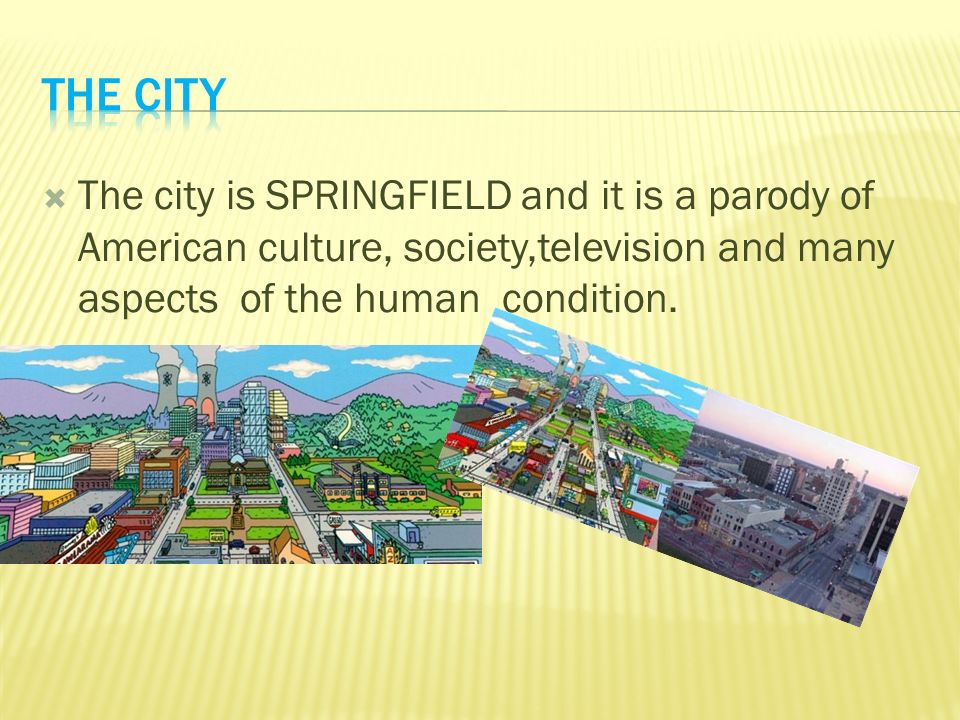 THE CITY

The city is SPRINGFIELD and it is a parody of American culture, society,television and many aspects of the human condition.